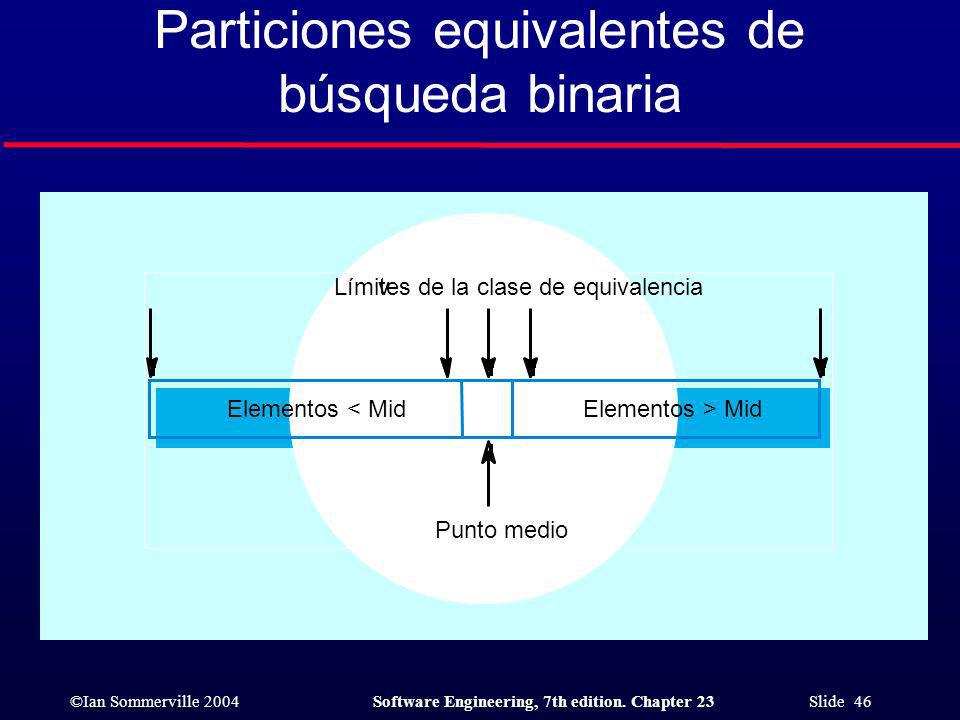 Particiones equivalentes de búsqueda binaria

Límites de la clase de equivalencia

Elementos < Mid

Elementos > Mid

Punto medio

©Ian Sommerville 2004

Software Engineering, 7th edition. Chapter 23

Slide 46